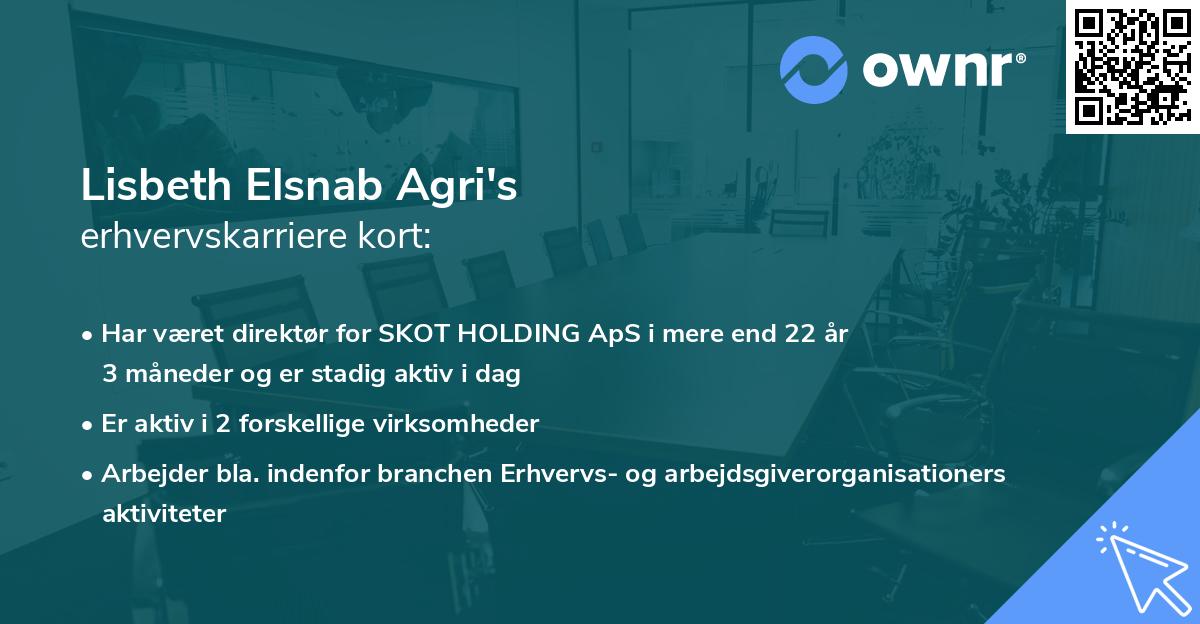 ownr®

Lisbeth Elsnab Agri's
erhvervskarriere kort:

• Har været direktør for SKOT HOLDING ApS i mere end 22 år 3 måneder og er stadig aktiv i dag

• Er aktiv i 2 forskellige virksomheder

• Arbejder bla. indenfor branchen Erhvervs- og arbejdsgiverorganisationers aktiviteter